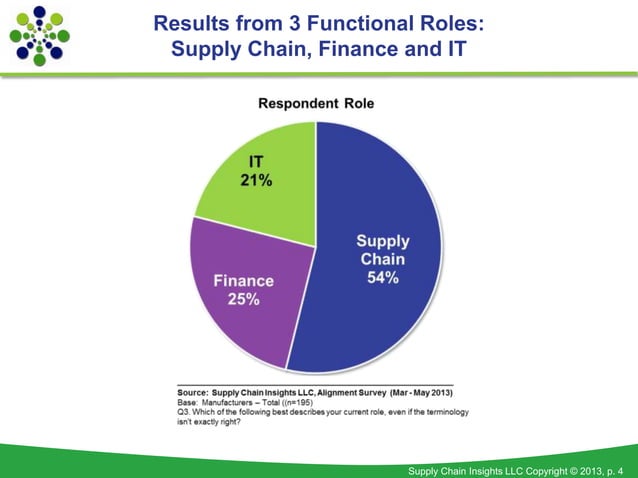 Results from 3 Functional Roles:
Supply Chain, Finance and IT

Respondent Role

IT
21%

Finance
25%

Supply Chain
54%

Source: Supply Chain Insights LLC, Alignment Survey (Mar - May 2013)
Base: Manufacturers – Total ((n=195)
Q3. Which of the following best describes your current role, even if the terminology isn't exactly right?

Supply Chain Insights LLC Copyright © 2013, p. 4